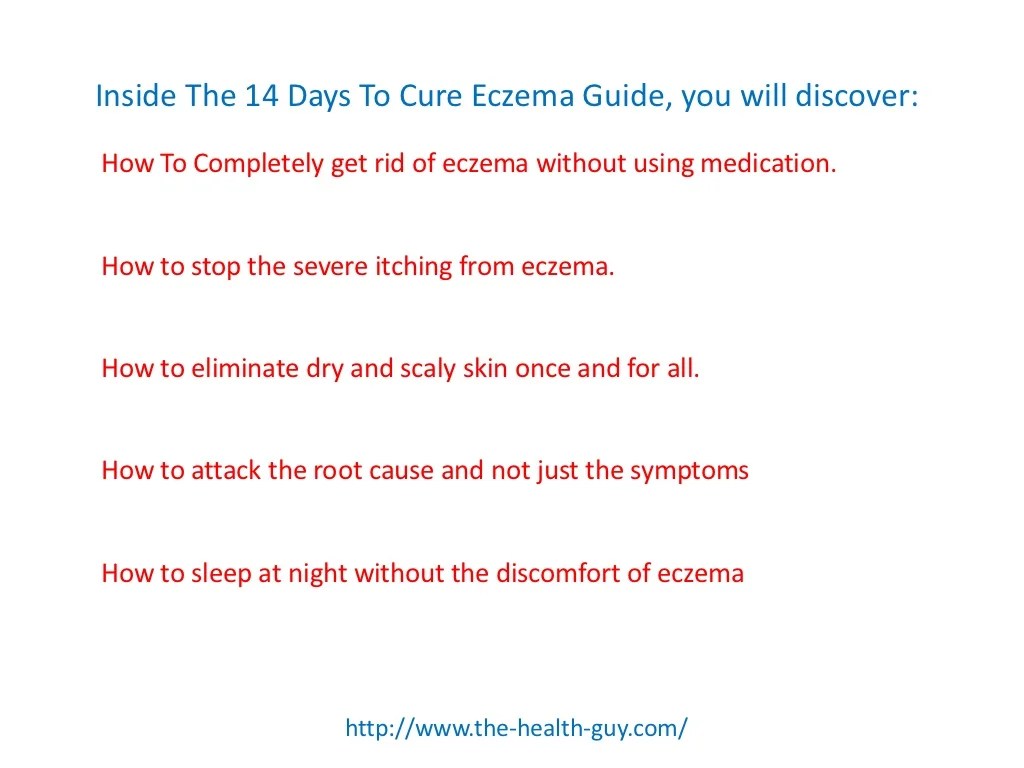 Inside The 14 Days To Cure Eczema Guide, you will discover:

How To Completely get rid of eczema without using medication.

How to stop the severe itching from eczema.

How to eliminate dry and scaly skin once and for all.

How to attack the root cause and not just the symptoms

How to sleep at night without the discomfort of eczema

http://www.the-health-guy.com/